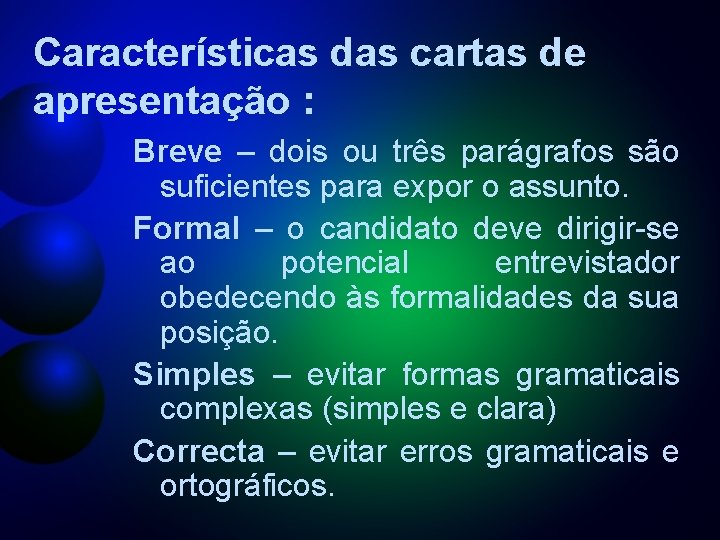 Características das cartas de apresentação :

Breve – dois ou três parágrafos são suficientes para expor o assunto.

Formal – o candidato deve dirigir-se ao potencial entrevistador obedecendo às formalidades da sua posição.

Simples – evitar formas gramaticais complexas (simples e clara)

Correcta – evitar erros gramaticais e ortográficos.